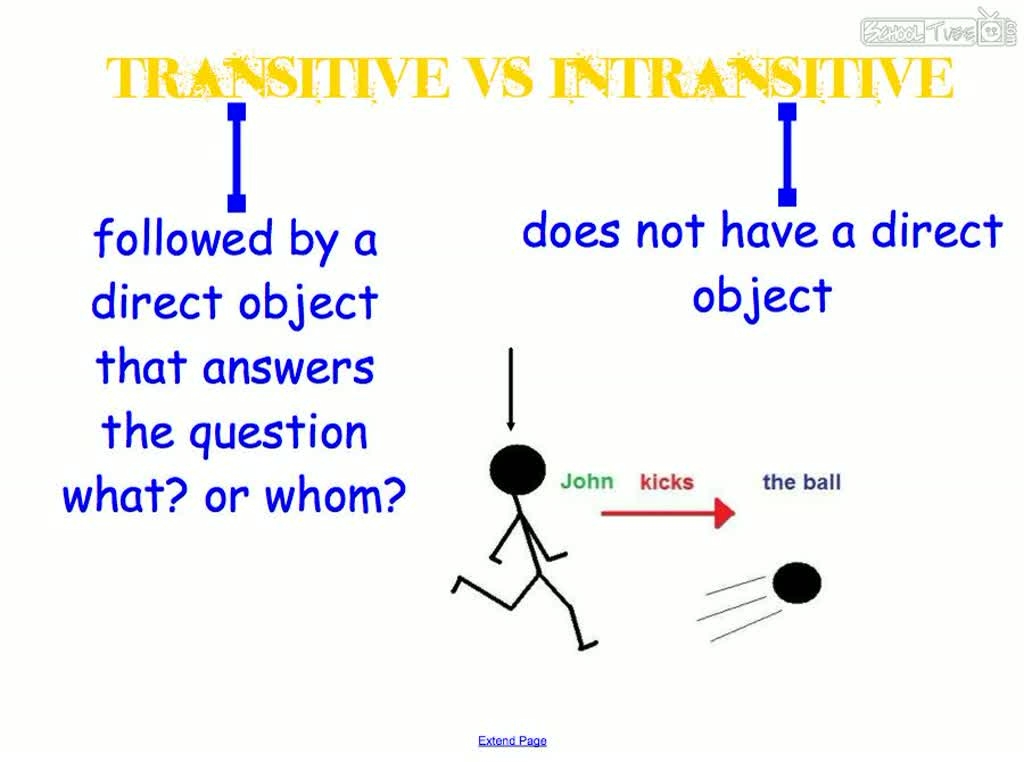 SCHOOL TUBE

TRANSITIVE VS INTRANSITIVE

followed by a direct object that answers the question what? or whom?

does not have a direct object

John kicks the ball

Extend Page